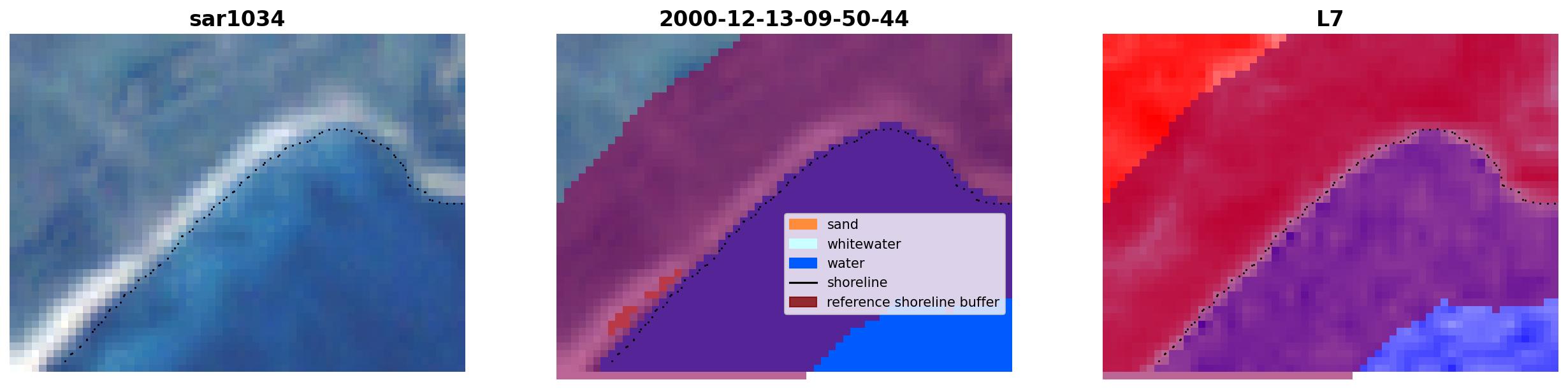 sar1034

2000-12-13-09-50-44

sand
whitewater
water
shoreline
reference shoreline buffer

L7